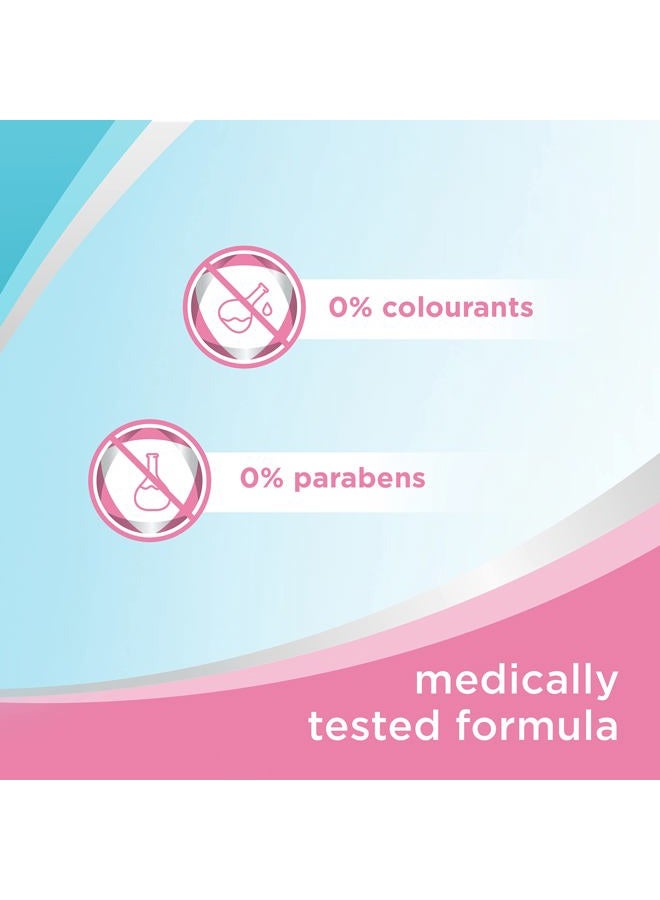 0% colourants

0% parabens

medically tested formula